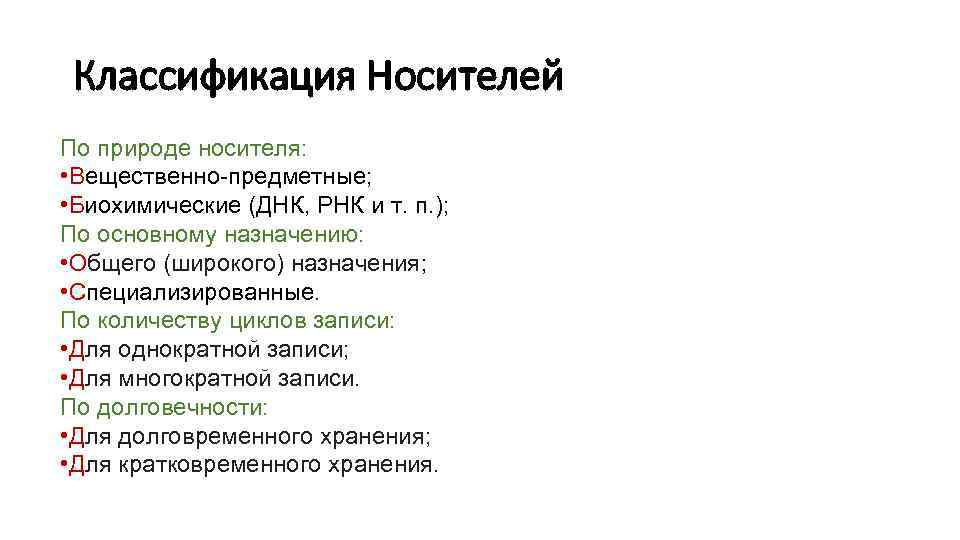 Классификация Носителей

По природе носителя:
•Вещественно-предметные;
•Биохимические (ДНК, РНК и т. п.);
По основному назначению:
•Общего (широкого) назначения;
•Специализированные.
По количеству циклов записи:
•Для однократной записи;
•Для многократной записи.
По долговечности:
•Для долговременного хранения;
•Для кратковременного хранения.